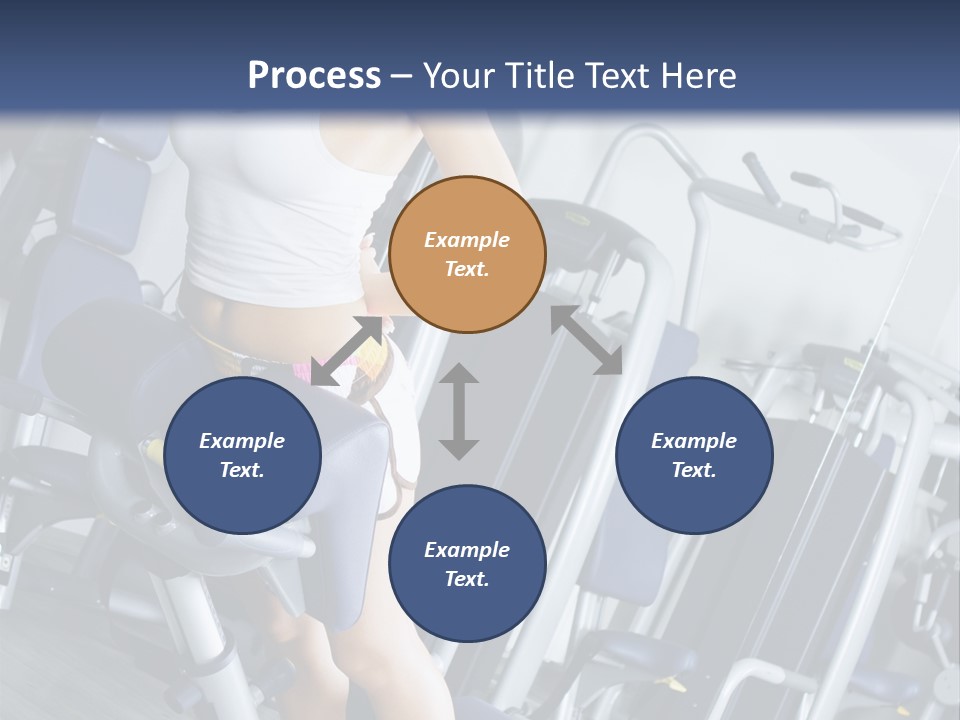 Process – Your Title Text Here

Example Text.

Example Text.

Example Text.

Example Text.